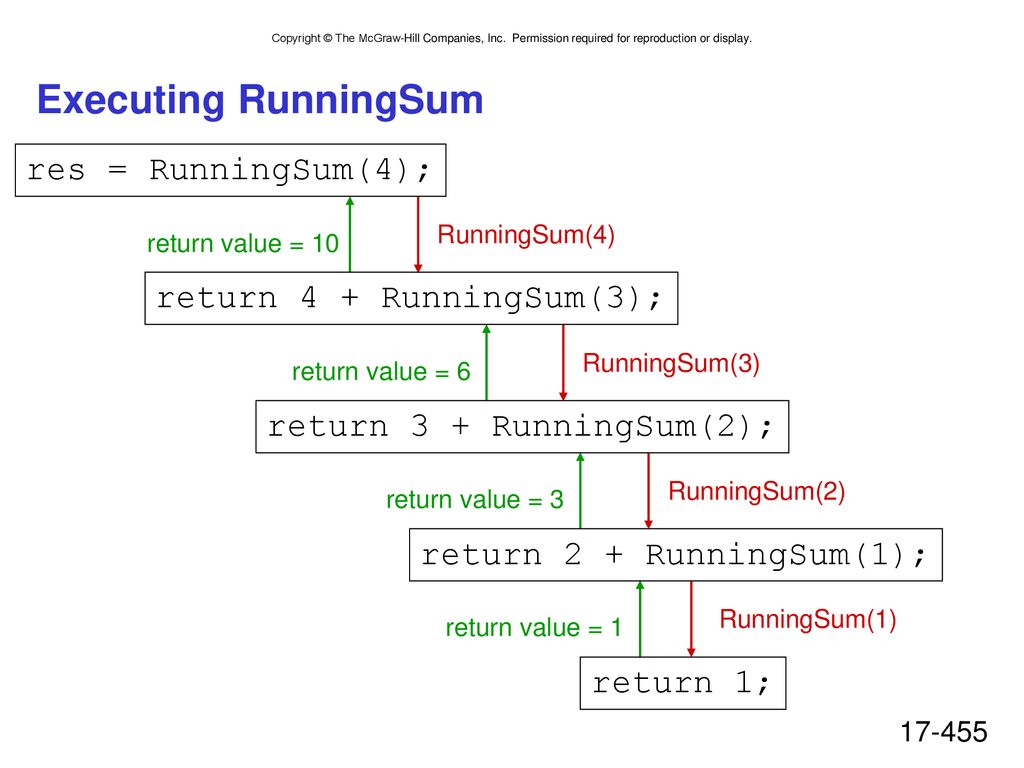 Copyright © The McGraw-Hill Companies, Inc. Permission required for reproduction or display.

Executing RunningSum

res = RunningSum(4);

return value = 10

RunningSum(4)

return 4 + RunningSum(3);

return value = 6

RunningSum(3)

return 3 + RunningSum(2);

return value = 3

RunningSum(2)

return 2 + RunningSum(1);

return value = 1

RunningSum(1)

return 1;

17-455